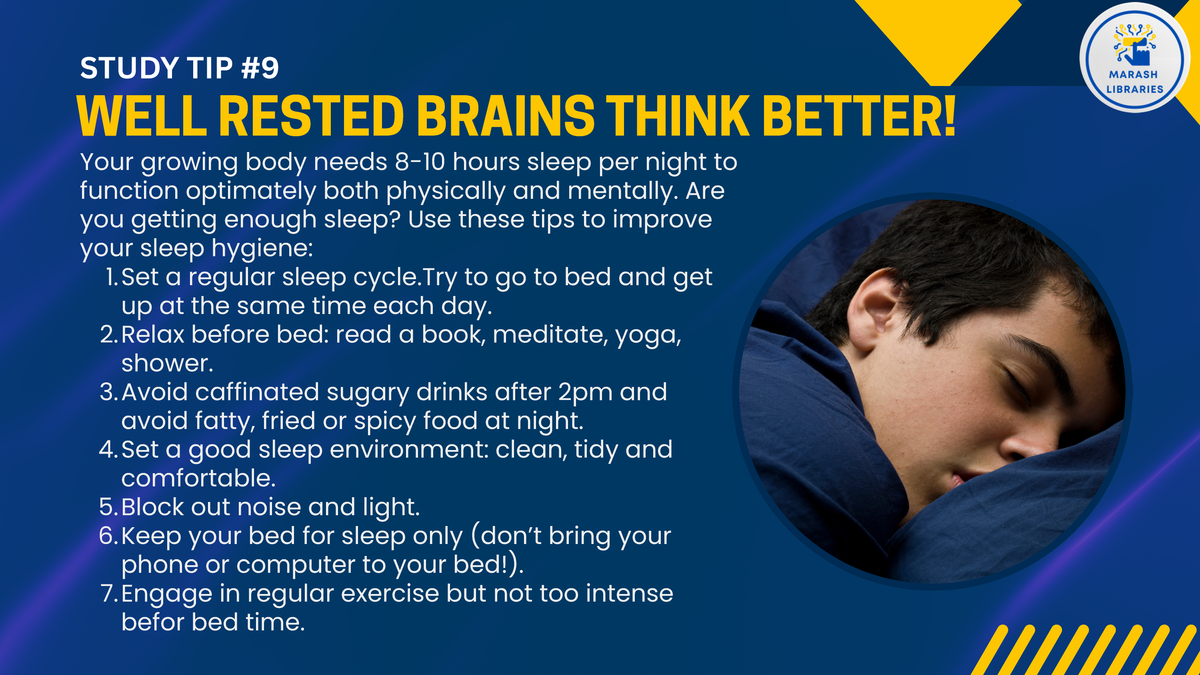 STUDY TIP #9
WELL RESTED BRAINS THINK BETTER!

MARASH LIBRARIES

Your growing body needs 8-10 hours sleep per night to function optimately both physically and mentally. Are you getting enough sleep? Use these tips to improve your sleep hygiene:

1. Set a regular sleep cycle.Try to go to bed and get up at the same time each day.
2. Relax before bed: read a book, meditate, yoga, shower.
3. Avoid caffinated sugary drinks after 2pm and avoid fatty, fried or spicy food at night.
4. Set a good sleep environment: clean, tidy and comfortable.
5. Block out noise and light.
6. Keep your bed for sleep only (don't bring your phone or computer to your bed!).
7. Engage in regular exercise but not too intense befor bed time.